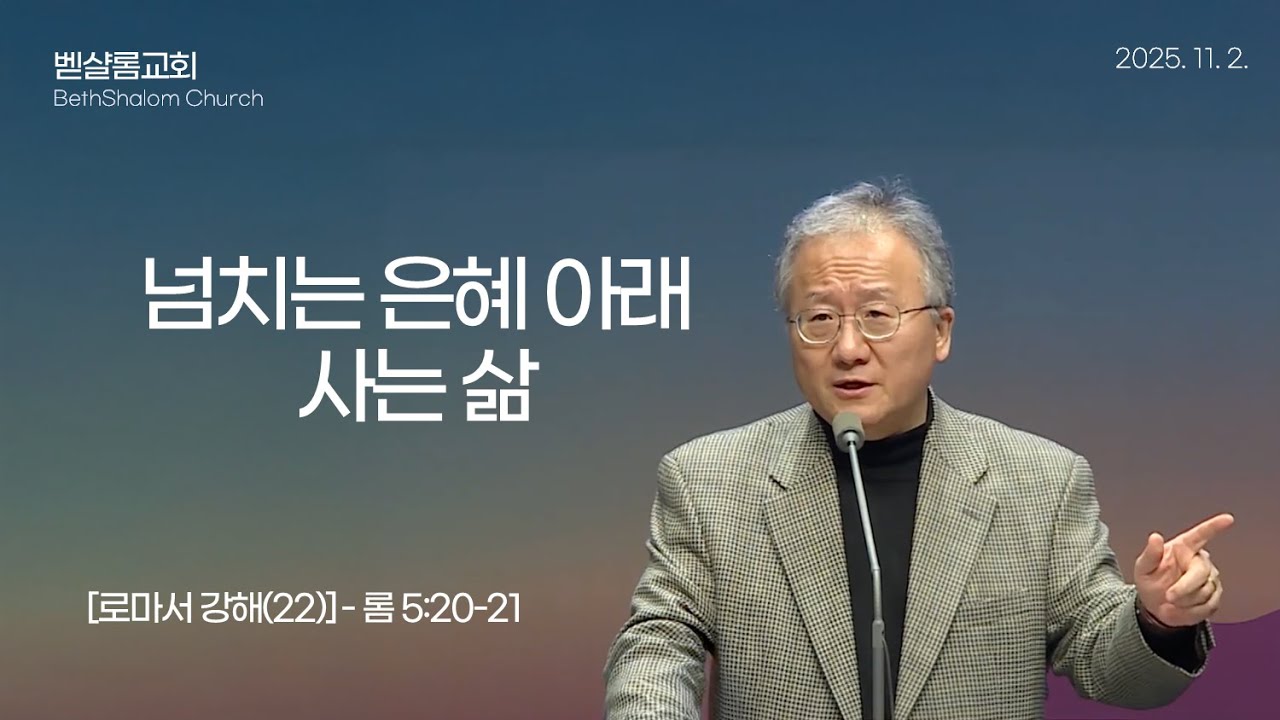 벧샬롬교회
BethShalom Church

2025. 11. 2.

넘치는 은혜 아래 사는 삶

[로마서 강해(22)] - 롬 5:20-21